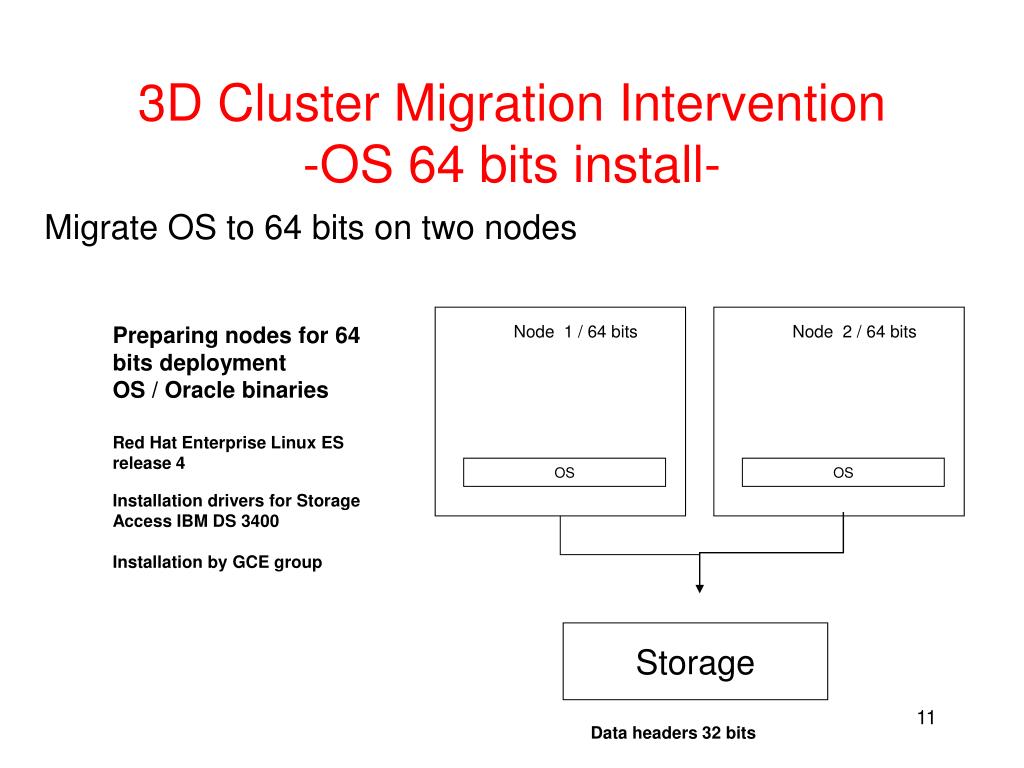 3D Cluster Migration Intervention
-OS 64 bits install-

Migrate OS to 64 bits on two nodes

Preparing nodes for 64 bits deployment
OS / Oracle binaries

Red Hat Enterprise Linux ES release 4

Installation drivers for Storage Access IBM DS 3400

Installation by GCE group

Node 1 / 64 bits

OS

Node 2 / 64 bits

OS

Storage

Data headers 32 bits

11